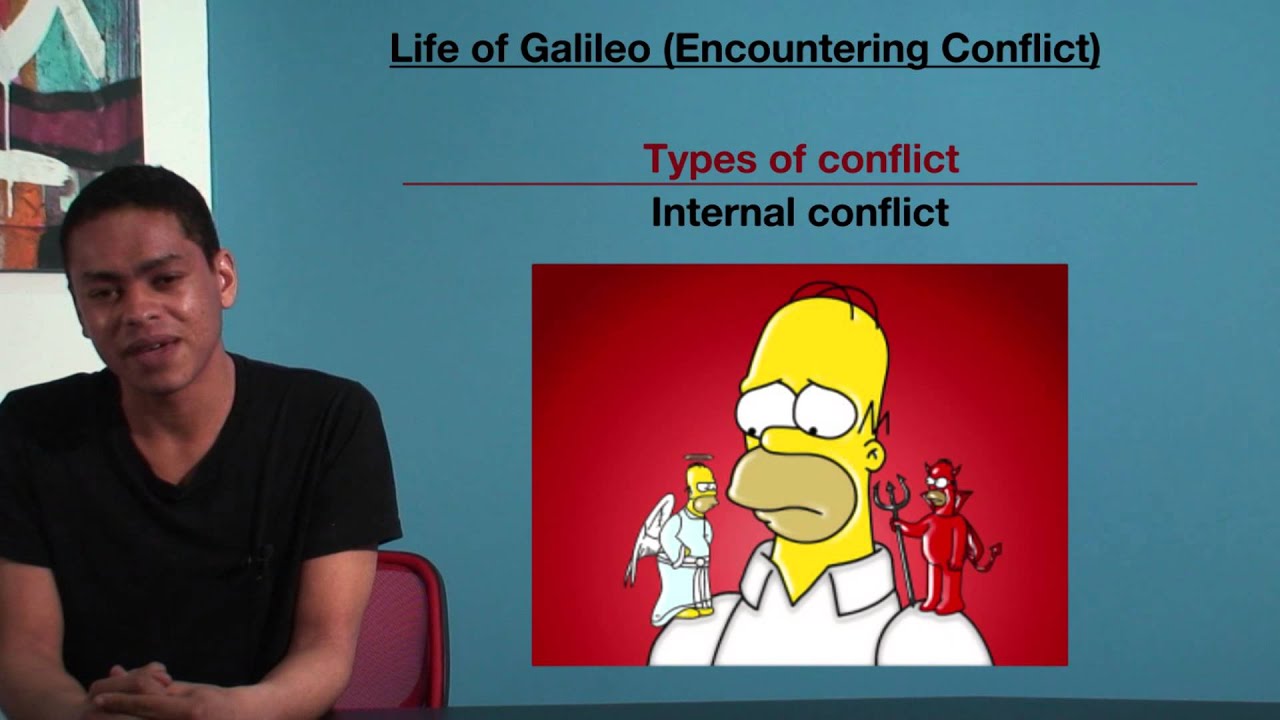 Life of Galileo (Encountering Conflict)

Types of conflict

Internal conflict